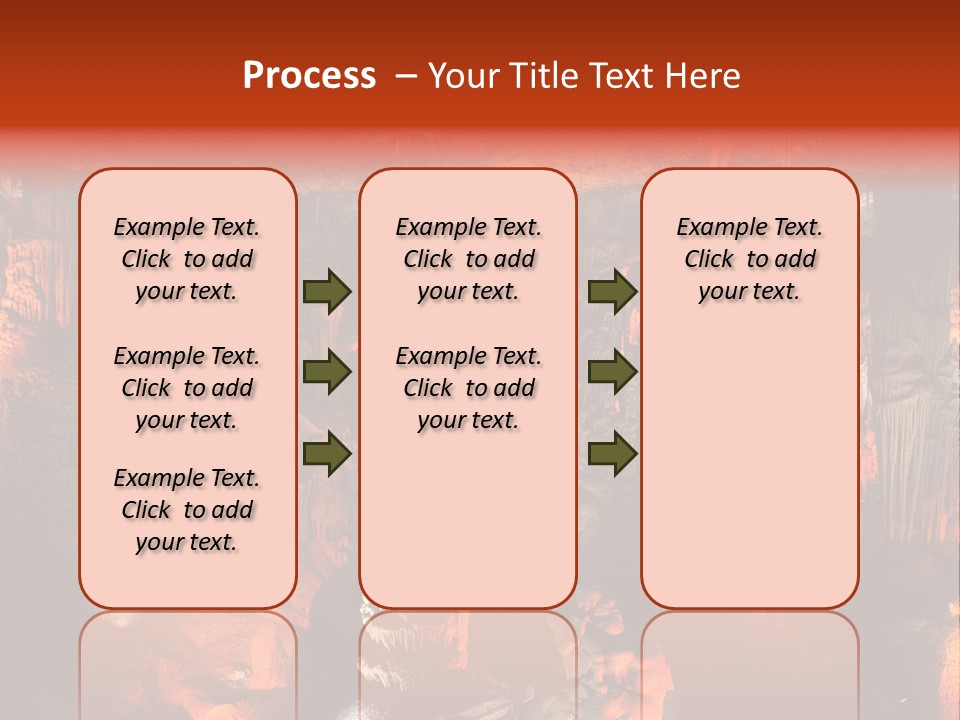 Process – Your Title Text Here

Example Text. Click to add your text.

Example Text. Click to add your text.

Example Text. Click to add your text.

Example Text. Click to add your text.

Example Text. Click to add your text.

Example Text. Click to add your text.